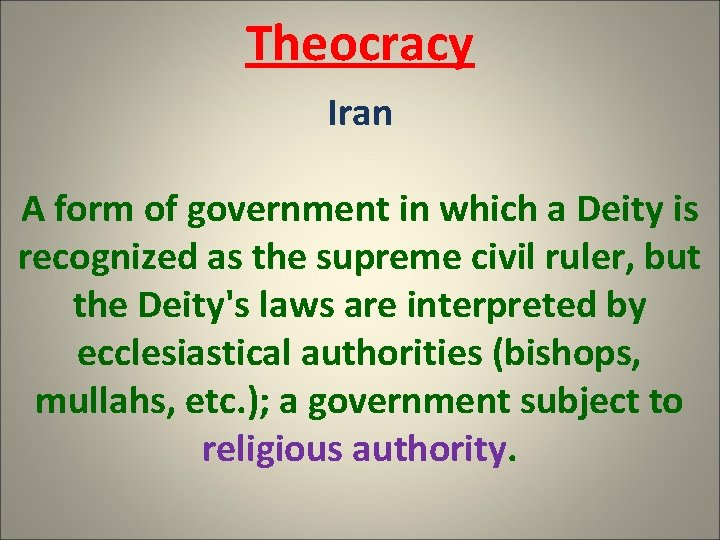 Theocracy

Iran

A form of government in which a Deity is recognized as the supreme civil ruler, but the Deity's laws are interpreted by ecclesiastical authorities (bishops, mullahs, etc.); a government subject to religious authority.